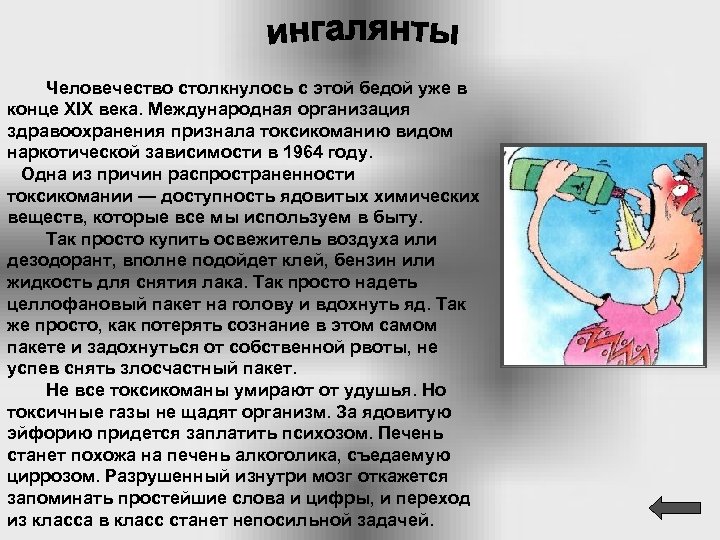 ингалянты

Человечество столкнулось с этой бедой уже в конце XIX века. Международная организация здравоохранения признала токсикоманию видом наркотической зависимости в 1964 году.

Одна из причин распространенности токсикомании — доступность ядовитых химических веществ, которые все мы используем в быту.

Так просто купить освежитель воздуха или дезодорант, вполне подойдет клей, бензин или жидкость для снятия лака. Так просто надеть целлофановый пакет на голову и вдохнуть яд. Так же просто, как потерять сознание в этом самом пакете и задохнуться от собственной рвоты, не успев снять злосчастный пакет.

Не все токсикоманы умирают от удушья. Но токсичные газы не щадят организм. За ядовитую эйфорию придется заплатить психозом. Печень станет похожа на печень алкоголика, съедаемую циррозом. Разрушенный изнутри мозг откажется запоминать простейшие слова и цифры, и переход из класса в класс станет непосильной задачей.